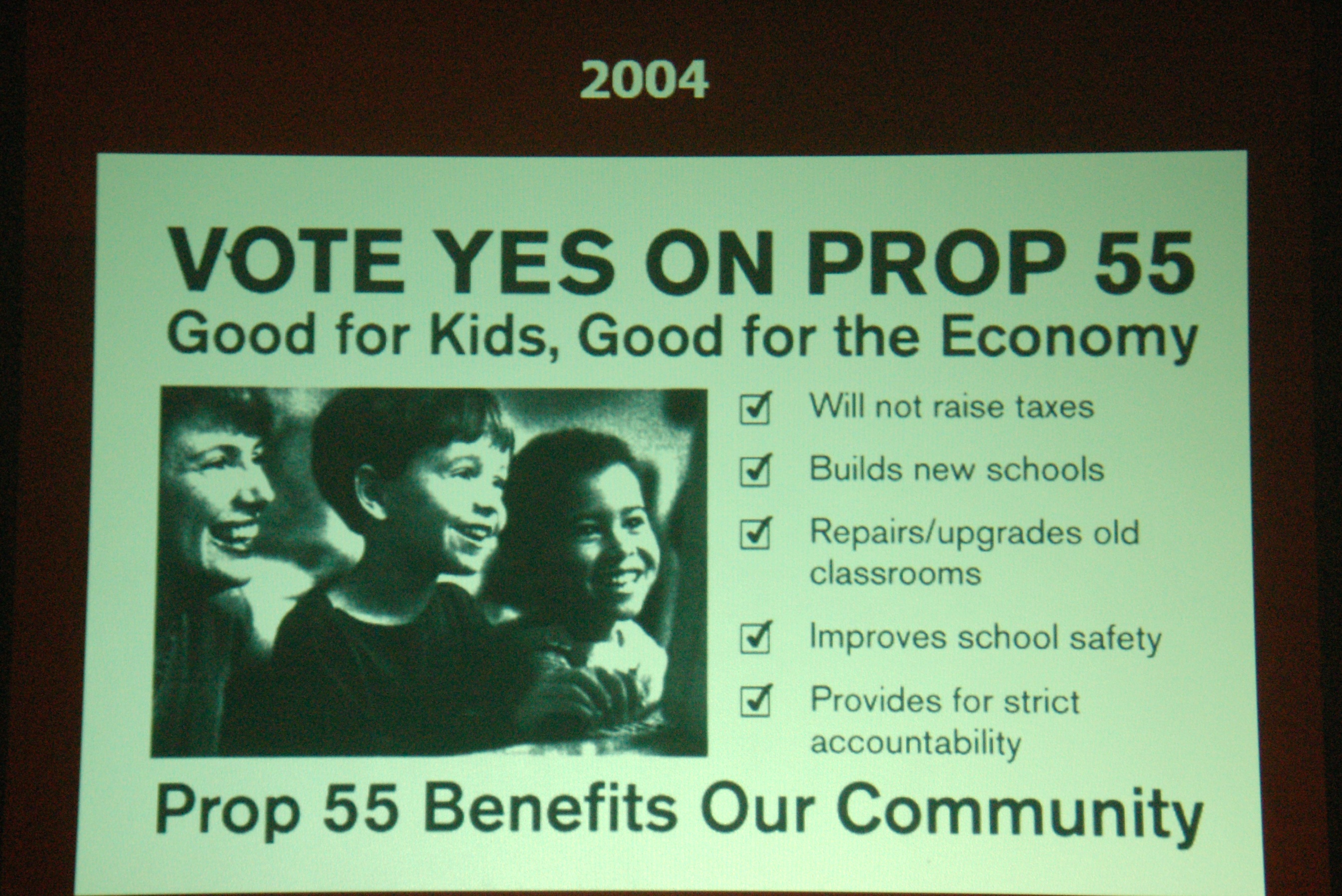 2004

VOTE YES ON PROP 55

Good for Kids, Good for the Economy

☑ Will not raise taxes

☑ Builds new schools

☑ Repairs/upgrades old classrooms

☑ Improves school safety

☑ Provides for strict accountability

Prop 55 Benefits Our Community